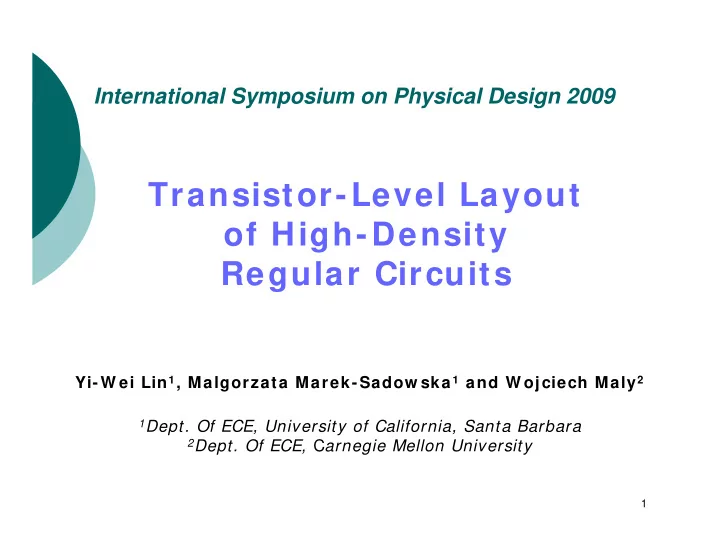 International Symposium on Physical Design 2009

Transistor-Level Layout of High-Density Regular Circuits

Yi-Wei Lin$^1$, Malgorzata Marek-Sadowska$^1$ and Wojciech Maly$^2$

$^1$Dept. Of ECE, University of California, Santa Barbara
$^2$Dept. Of ECE, Carnegie Mellon University

1